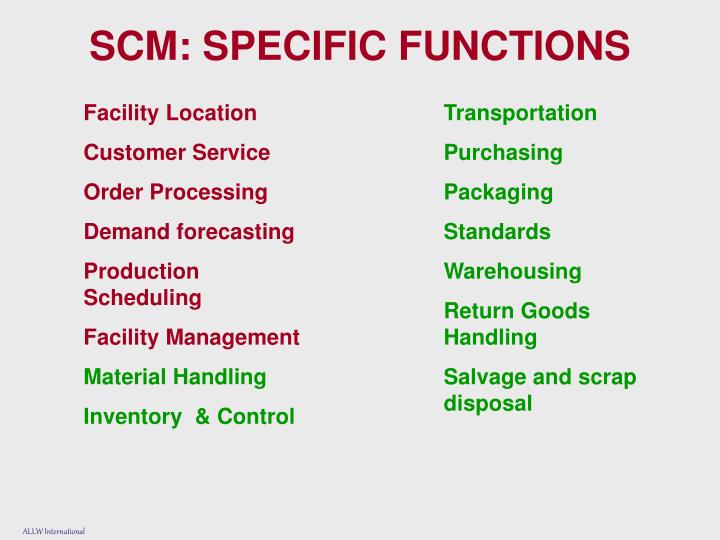 SCM: SPECIFIC FUNCTIONS

Facility Location

Customer Service

Order Processing

Demand forecasting

Production Scheduling

Facility Management

Material Handling

Inventory & Control

Transportation

Purchasing

Packaging

Standards

Warehousing

Return Goods Handling

Salvage and scrap disposal

ALLW International